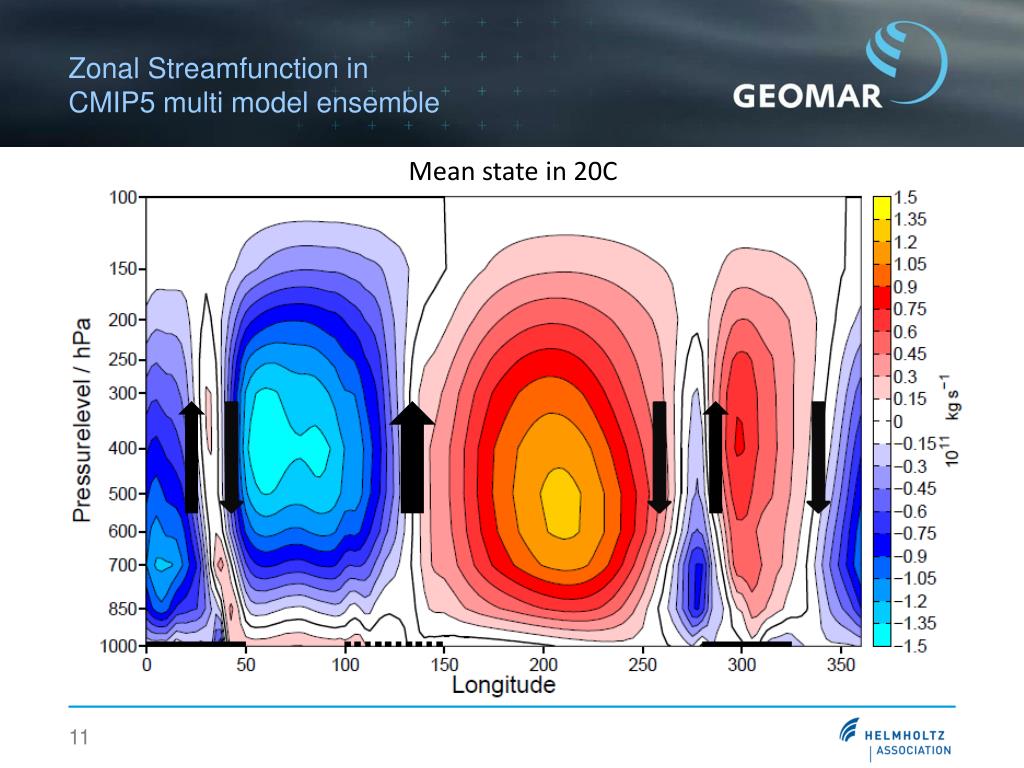 Zonal Streamfunction in CMIP5 multi model ensemble

GEOMAR

Mean state in 20C

Pressurelevel / hPa

100
150
200
250
300
400
500
600
700
850
1000

0
50
100
150
200
250
300
350

Longitude

1.5
1.35
1.2
1.05
0.9
0.75
0.6
0.45
0.3
0.15
0
−0.15
−0.3
−0.45
−0.6
−0.75
−0.9
−1.05
−1.2
−1.35
−1.5

$10^{11}$ kg s$^{-1}$

11

HELMHOLTZ
ASSOCIATION